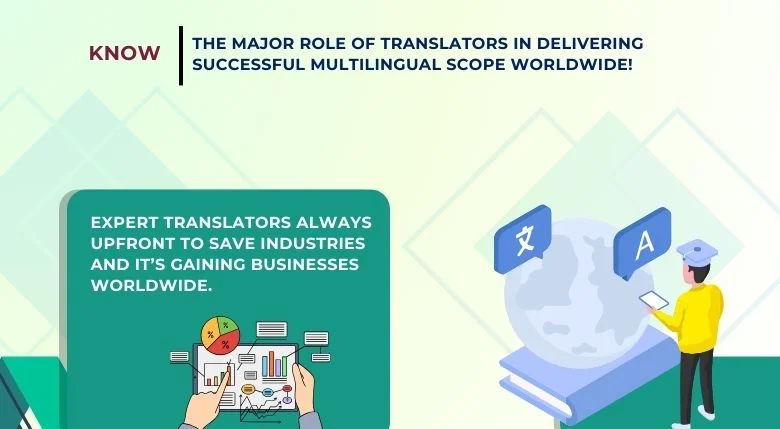 KNOW

THE MAJOR ROLE OF TRANSLATORS IN DELIVERING SUCCESSFUL MULTILINGUAL SCOPE WORLDWIDE!

EXPERT TRANSLATORS ALWAYS UPFRONT TO SAVE INDUSTRIES AND IT'S GAINING BUSINESSES WORLDWIDE.

%
%
%

文
A